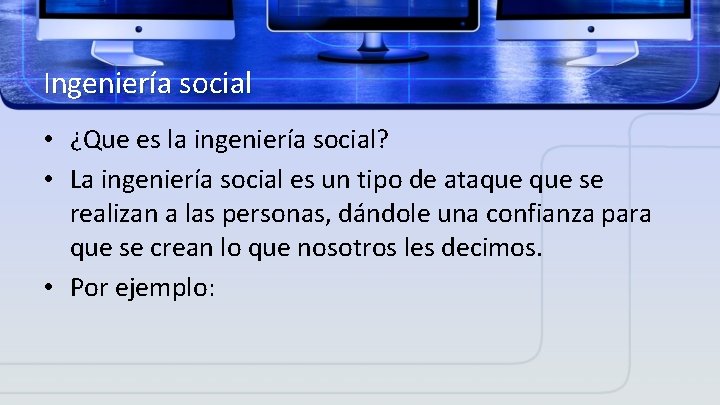 Ingeniería social

• ¿Que es la ingeniería social?
• La ingeniería social es un tipo de ataque que se realizan a las personas, dándole una confianza para que se crean lo que nosotros les decimos.
• Por ejemplo: